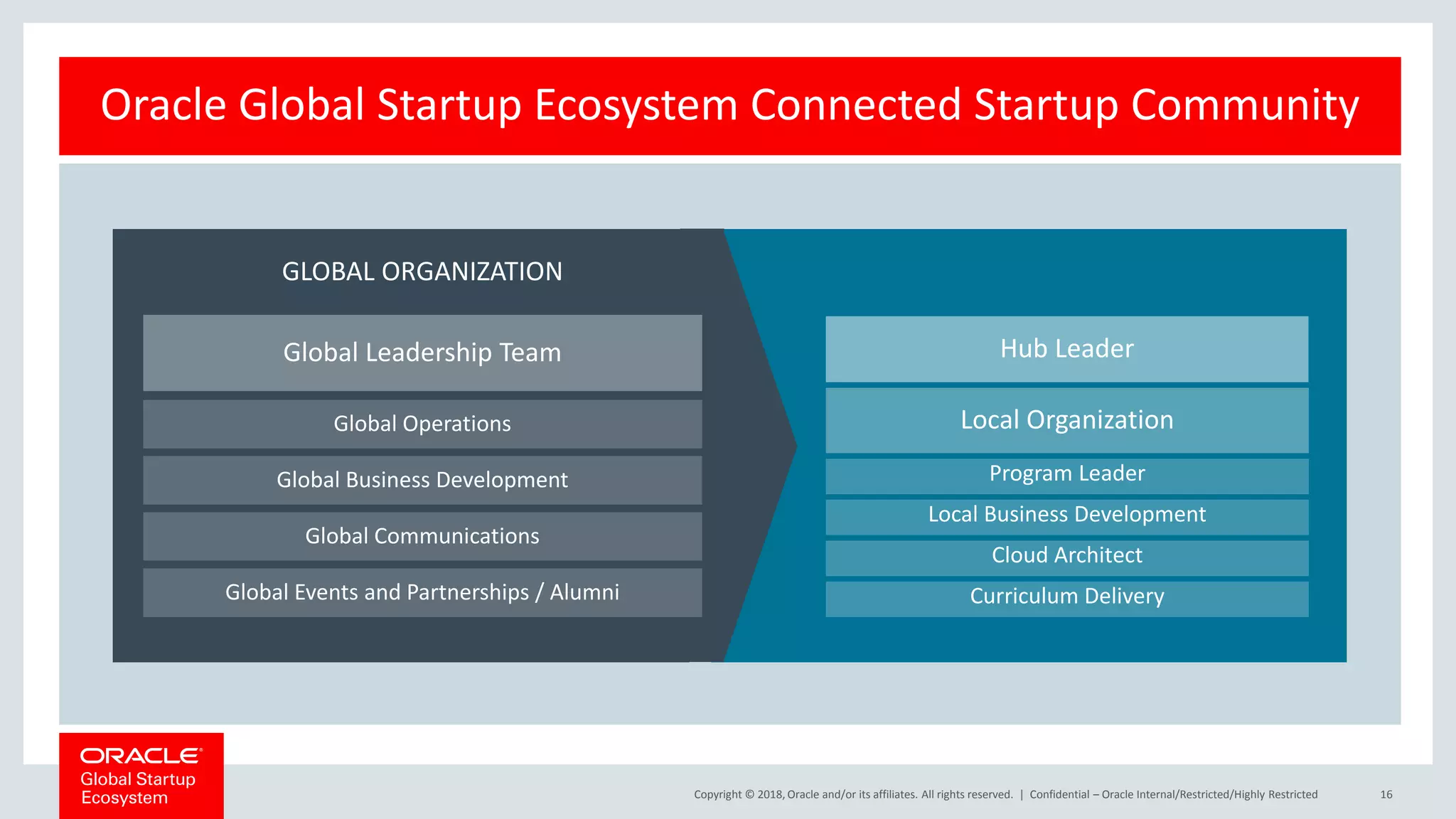 Oracle Global Startup Ecosystem Connected Startup Community

GLOBAL ORGANIZATION

Global Leadership Team

Global Operations

Global Business Development

Global Communications

Global Events and Partnerships / Alumni

Hub Leader

Local Organization

Program Leader

Local Business Development

Cloud Architect

Curriculum Delivery

ORACLE
Global Startup Ecosystem

Copyright © 2018, Oracle and/or its affiliates. All rights reserved. | Confidential – Oracle Internal/Restricted/Highly Restricted

16